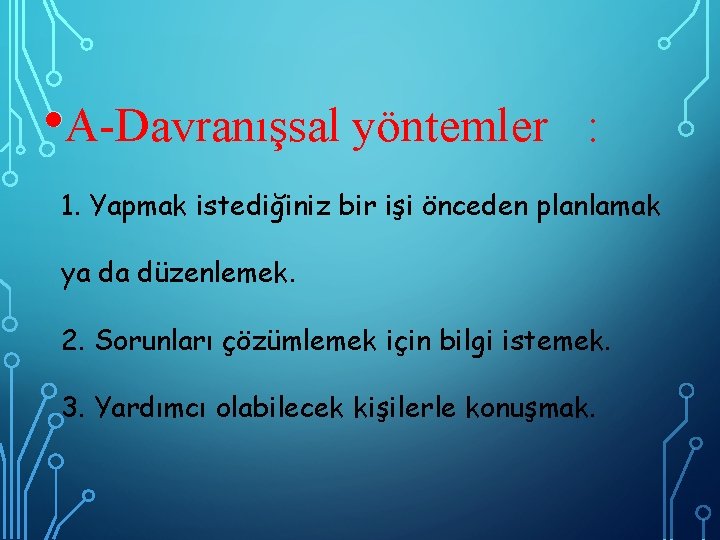 • A-Davranışsal yöntemler :

1. Yapmak istediğiniz bir işi önceden planlamak ya da düzenlemek.

2. Sorunları çözümlemek için bilgi istemek.

3. Yardımcı olabilecek kişilerle konuşmak.